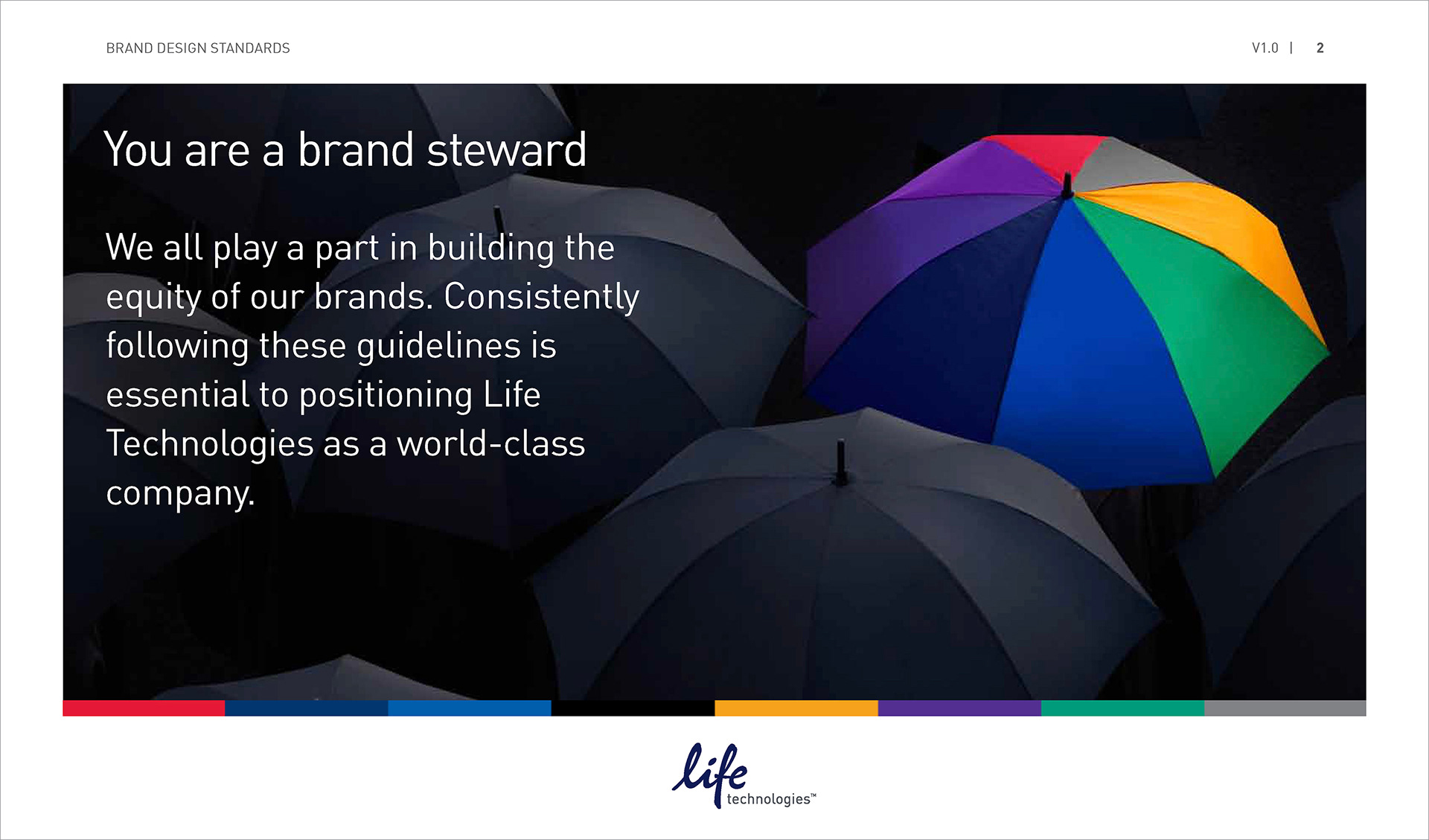 BRAND DESIGN STANDARDS

V1.0 | 2

You are a brand steward

We all play a part in building the equity of our brands. Consistently following these guidelines is essential to positioning Life Technologies as a world-class company.

life technologies™